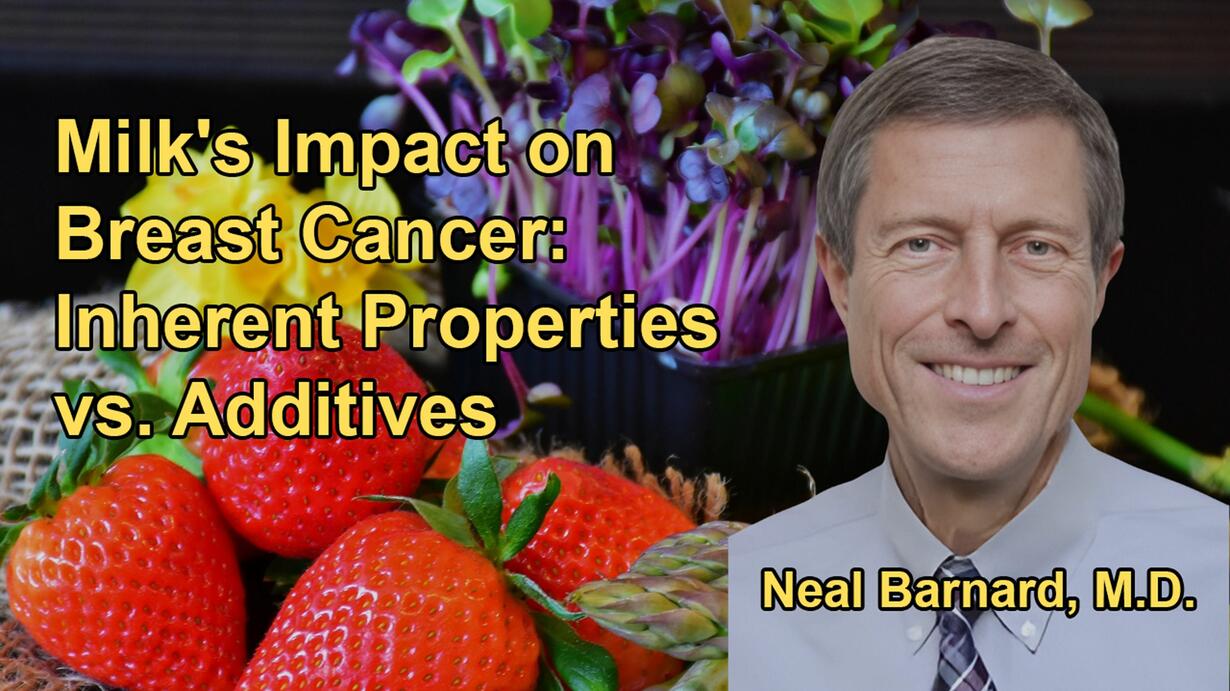 Milk's Impact on Breast Cancer: Inherent Properties vs. Additives

Neal Barnard, M.D.